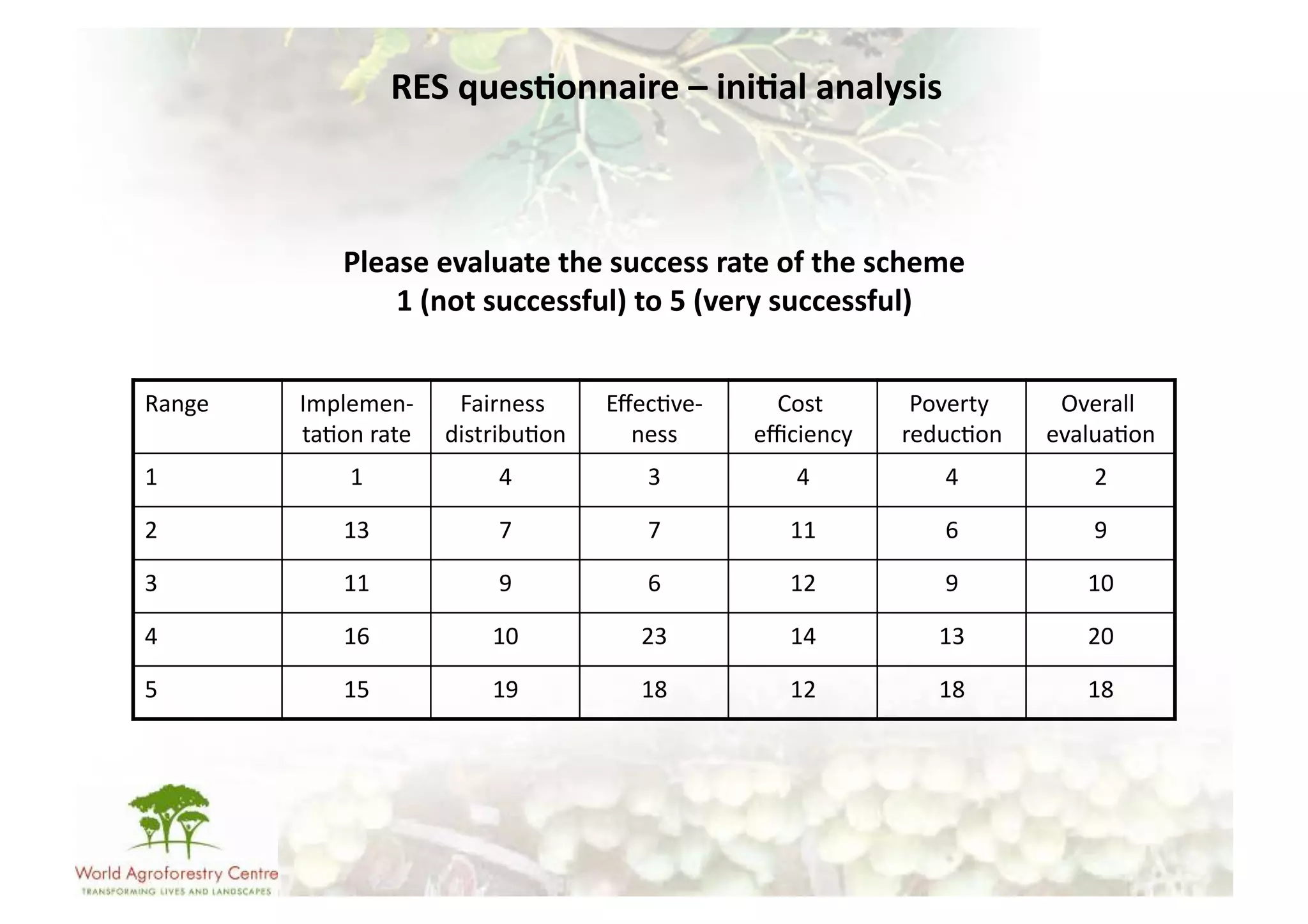 RES questionnaire – initial analysis

Please evaluate the success rate of the scheme
1 (not successful) to 5 (very successful)

| Range | Implementation rate | Fairness distribution | Effectiveness | Cost efficiency | Poverty reduction | Overall evaluation |
|---|---|---|---|---|---|---|
| 1 | 1 | 4 | 3 | 4 | 4 | 2 |
| 2 | 13 | 7 | 7 | 11 | 6 | 9 |
| 3 | 11 | 9 | 6 | 12 | 9 | 10 |
| 4 | 16 | 10 | 23 | 14 | 13 | 20 |
| 5 | 15 | 19 | 18 | 12 | 18 | 18 |

World Agroforestry Centre
TRANSFORMING LIVES AND LANDSCAPES